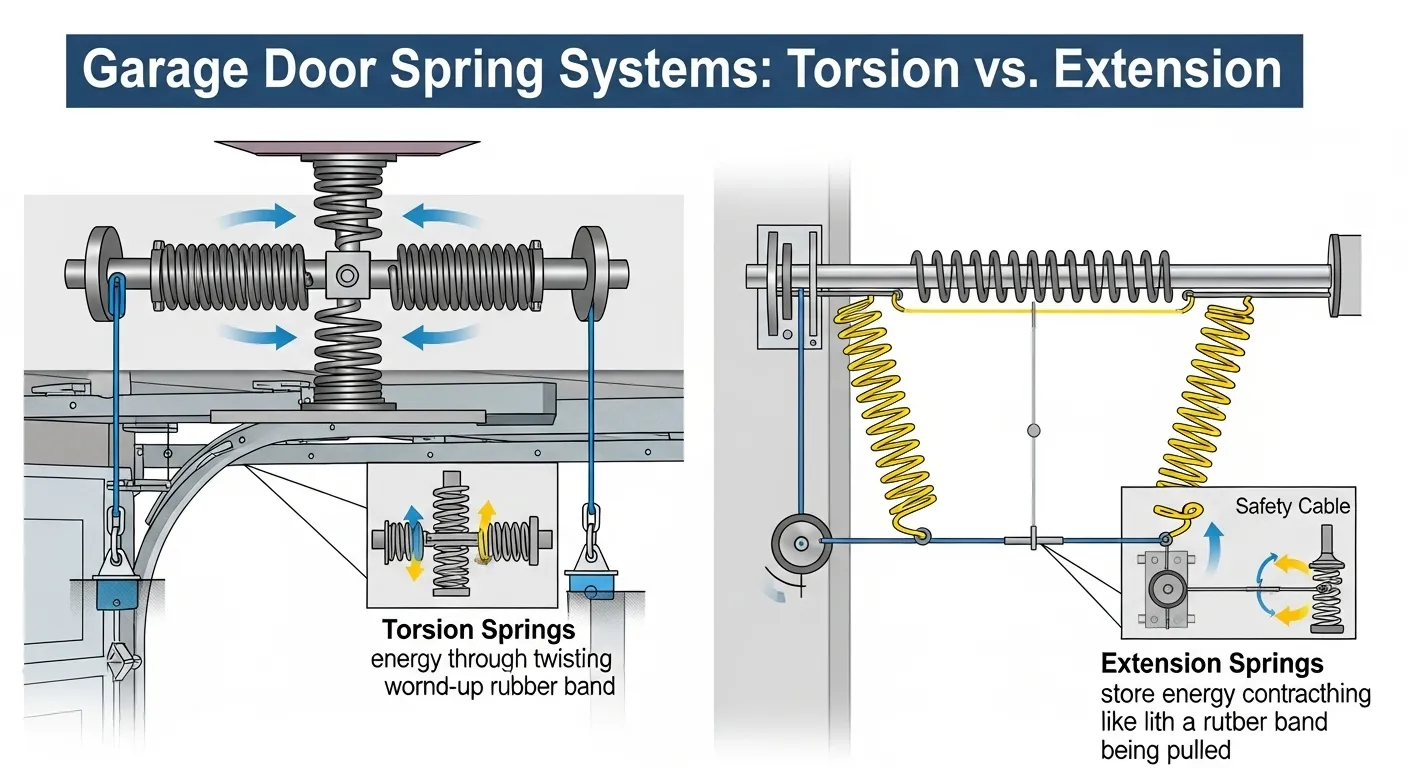 Garage Door Spring Systems: Torsion vs. Extension

Torsion Springs
energy through twisting
wornd-up rubber band

Safety Cable

Extension Springs
store energy contracthing
like lith a rutber band
being pulled